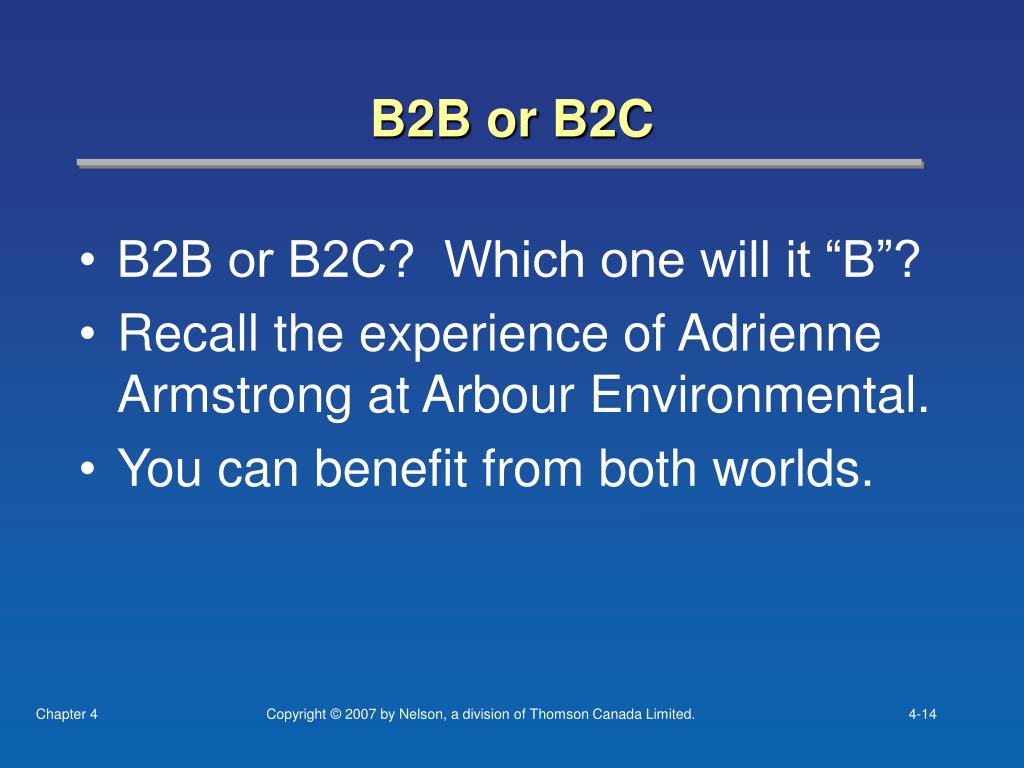 B2B or B2C

• B2B or B2C? Which one will it “B”?
• Recall the experience of Adrienne Armstrong at Arbour Environmental.
• You can benefit from both worlds.

Chapter 4

Copyright © 2007 by Nelson, a division of Thomson Canada Limited.

4-14